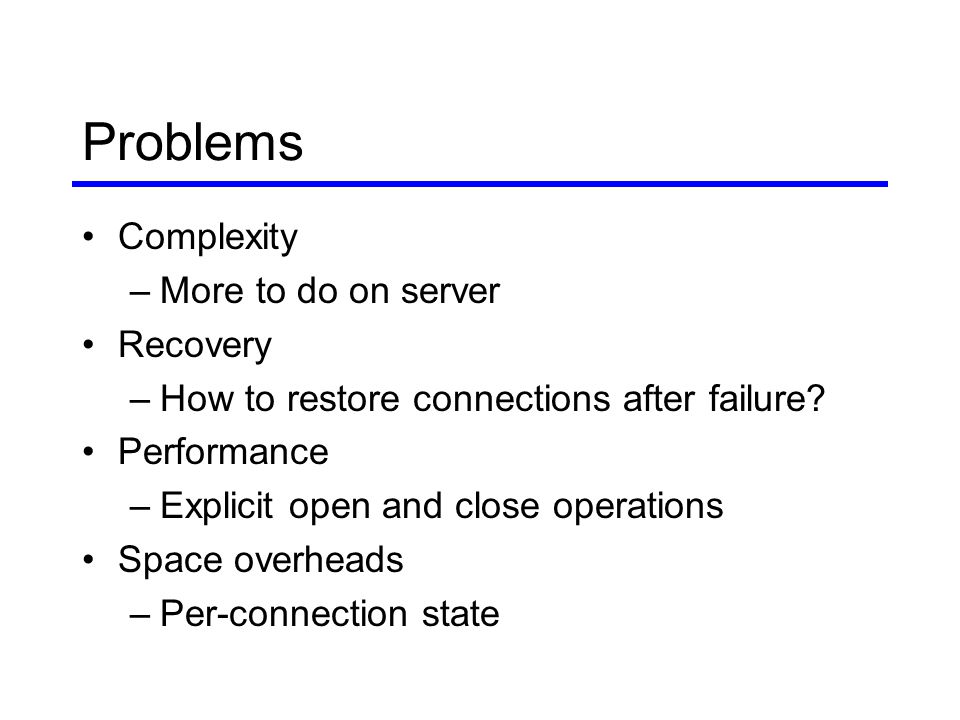 Problems

• Complexity
– More to do on server
• Recovery
– How to restore connections after failure?
• Performance
– Explicit open and close operations
• Space overheads
– Per-connection state